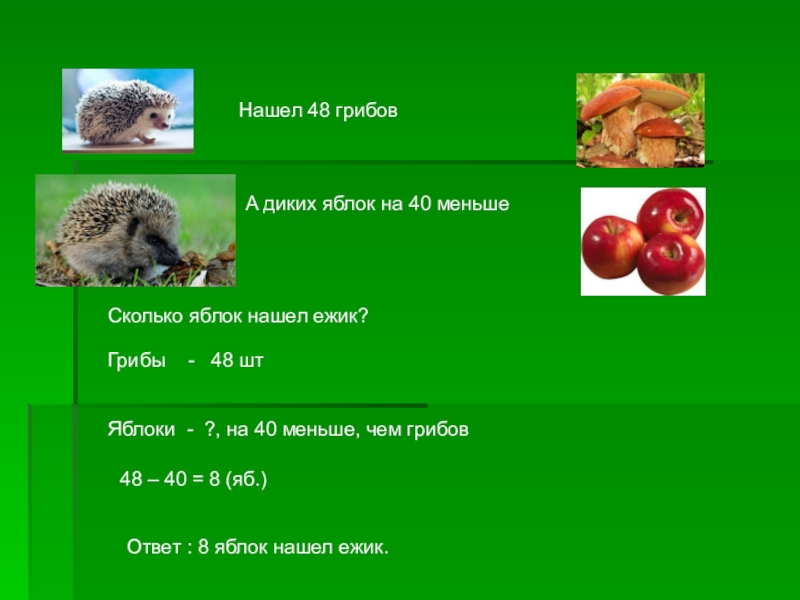 Нашел 48 грибов

А диких яблок на 40 меньше

Сколько яблок нашел ежик?

Грибы - 48 шт

Яблоки - ?, на 40 меньше, чем грибов

48 – 40 = 8 (яб.)

Ответ : 8 яблок нашел ежик.